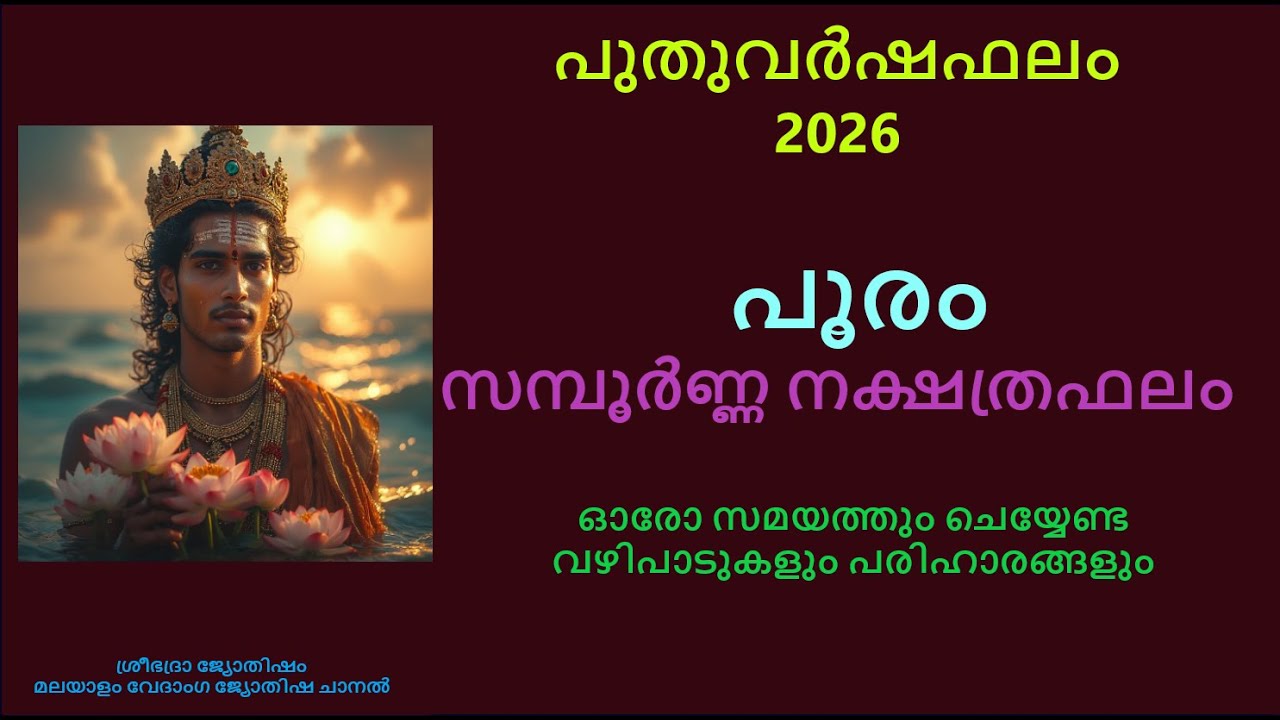 പുതുവർഷഫലം
2026

പൂരം
സമ്പൂർണ്ണ നക്ഷത്രഫലം

ഓരോ സമയത്തും ചെയ്യേണ്ട
വഴിപാടുകളും പരിഹാരങ്ങളും

ശ്രീഭദ്രാ ജ്യോതിഷം
മലയാളം വേദാംഗ ജ്യോതിഷ ചാനൽ